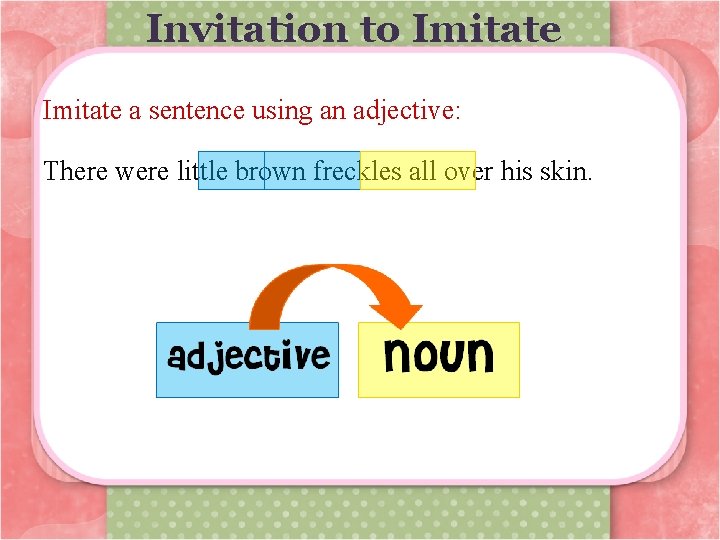 Invitation to Imitate

Imitate a sentence using an adjective:

There were little brown freckles all over his skin.

adjective

noun